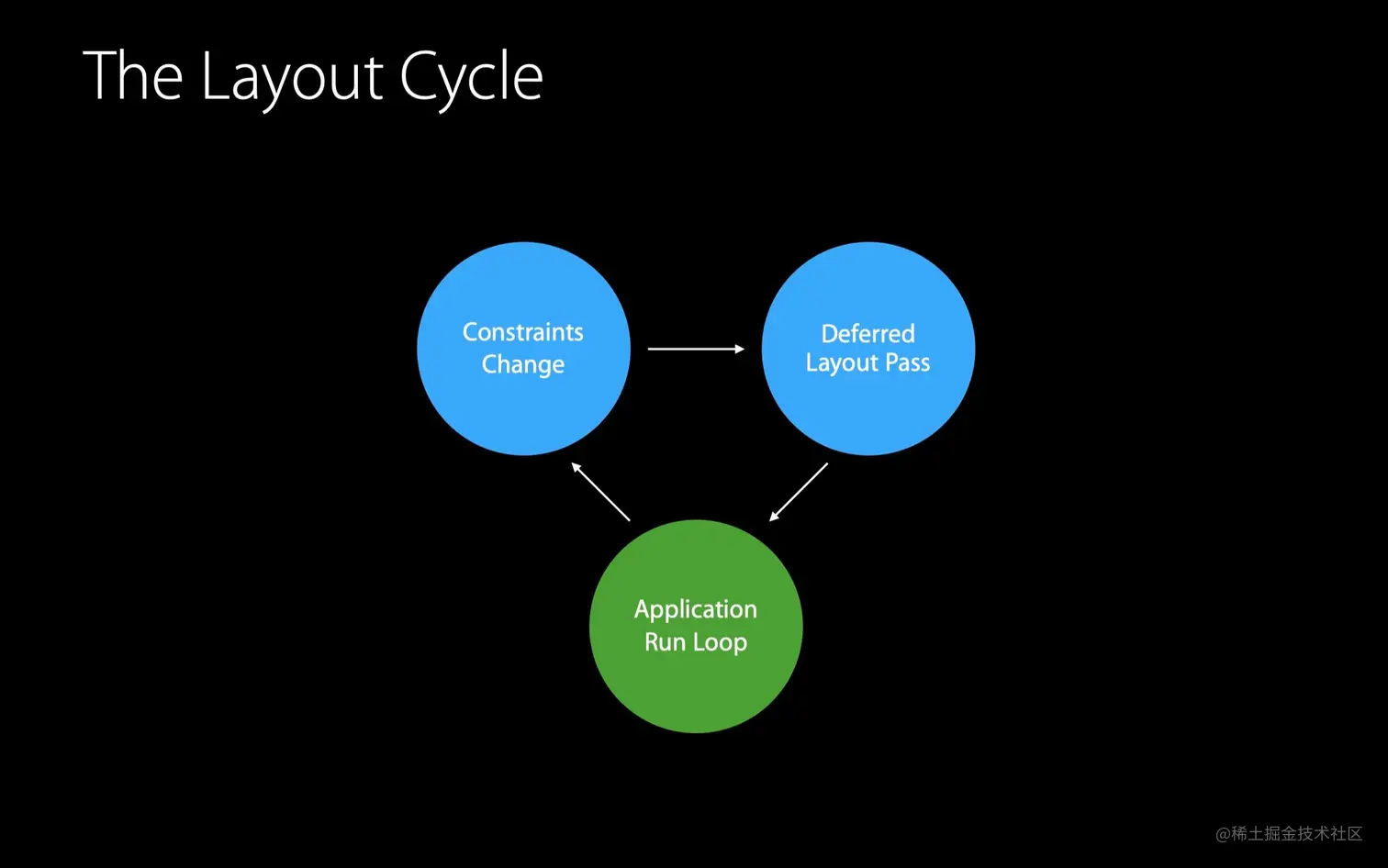 The Layout Cycle

Constraints Change

Deferred Layout Pass

Application Run Loop

@稀土掘金技术社区